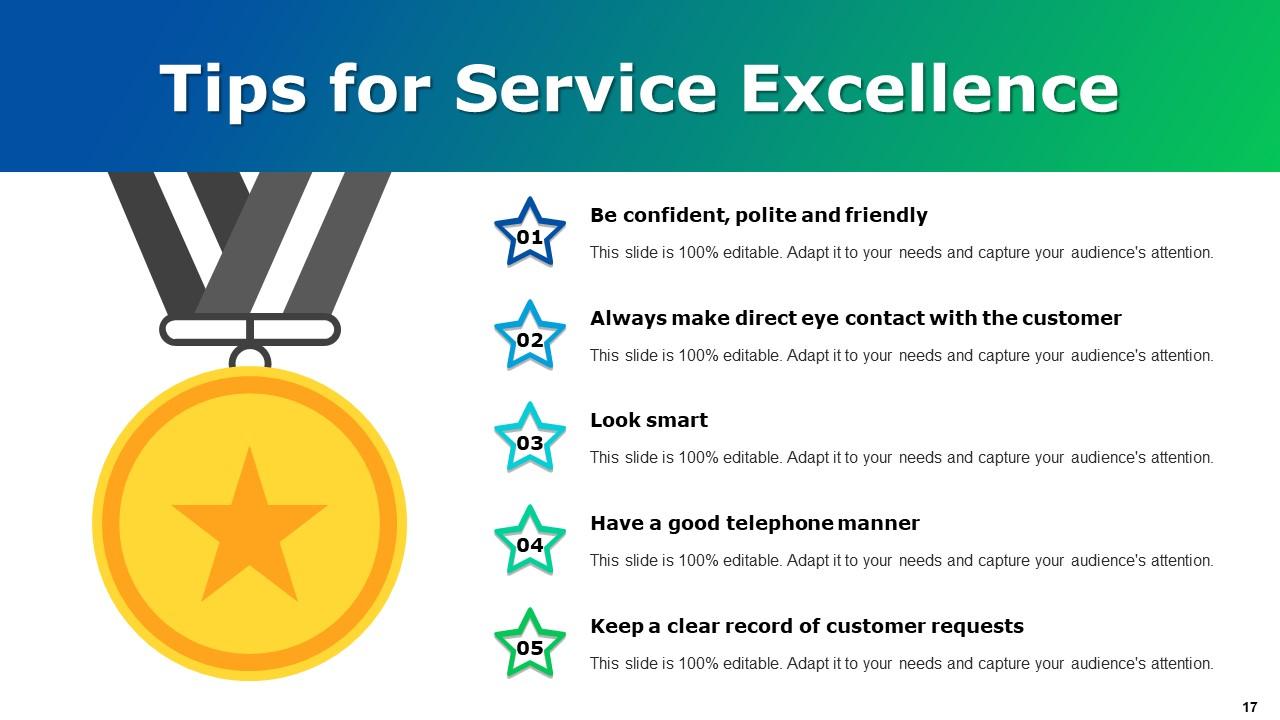 Tips for Service Excellence

01

Be confident, polite and friendly

This slide is 100% editable. Adapt it to your needs and capture your audience's attention.

02

Always make direct eye contact with the customer

This slide is 100% editable. Adapt it to your needs and capture your audience's attention.

03

Look smart

This slide is 100% editable. Adapt it to your needs and capture your audience's attention.

04

Have a good telephone manner

This slide is 100% editable. Adapt it to your needs and capture your audience's attention.

05

Keep a clear record of customer requests

This slide is 100% editable. Adapt it to your needs and capture your audience's attention.

17